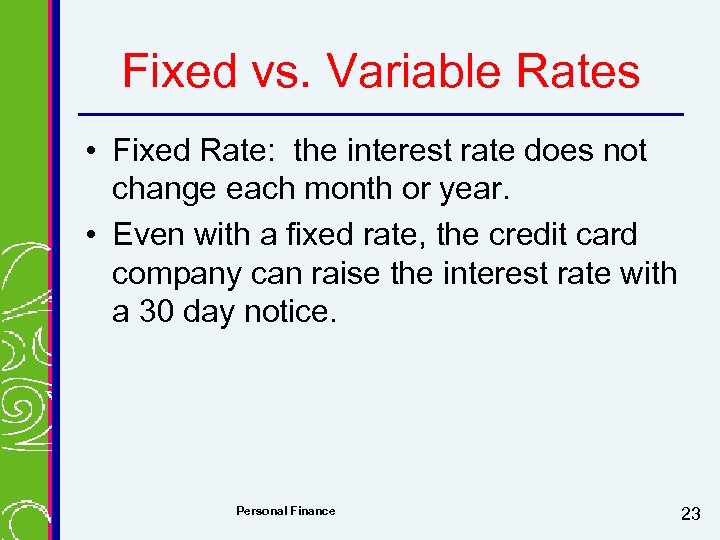 Fixed vs. Variable Rates

• Fixed Rate: the interest rate does not change each month or year.

• Even with a fixed rate, the credit card company can raise the interest rate with a 30 day notice.

Personal Finance

23